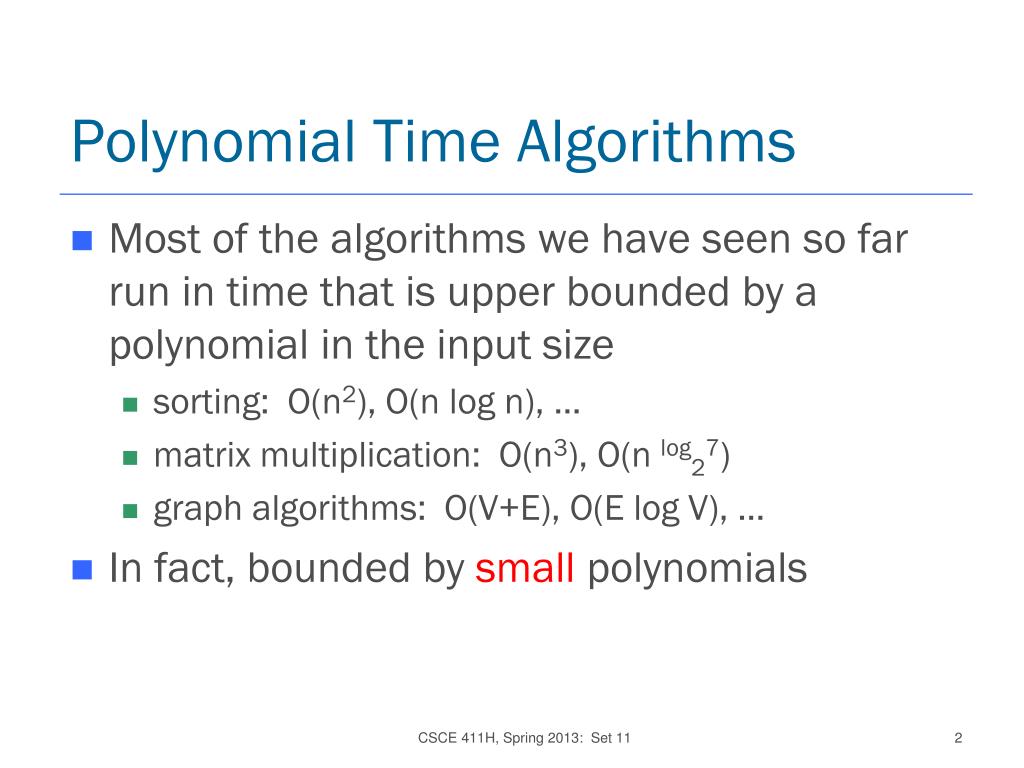 Polynomial Time Algorithms

Most of the algorithms we have seen so far run in time that is upper bounded by a polynomial in the input size

sorting: $O(n^2)$, $O(n \log n)$, …

matrix multiplication: $O(n^3)$, $O(n^{\log_2 7})$

graph algorithms: $O(V+E)$, $O(E \log V)$, …

In fact, bounded by small polynomials

CSCE 411H, Spring 2013: Set 11

2